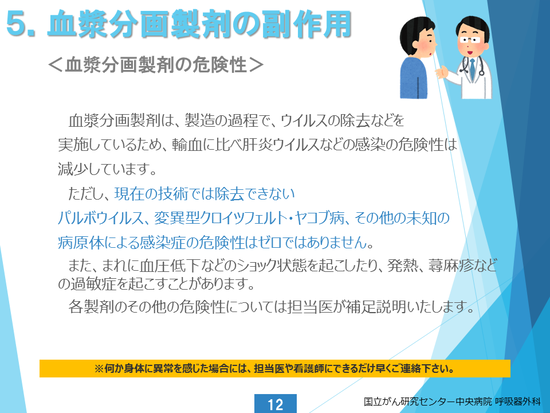 5. 血漿分画製剤の副作用

＜血漿分画製剤の危険性＞

血漿分画製剤は、製造の過程で、ウイルスの除去などを実施しているため、輸血に比べ肝炎ウイルスなどの感染の危険性は減少しています。

ただし、現在の技術では除去できないパルボウイルス、変異型クロイツフェルト・ヤコブ病、その他の未知の病原体による感染症の危険性はゼロではありません。

また、まれに血圧低下などのショック状態を起こしたり、発熱、蕁麻疹などの過敏症を起こすことがあります。

各製剤のその他の危険性については担当医が補足説明いたします。

※何か身体に異常を感じた場合には、担当医や看護師にできるだけ早くご連絡下さい。

12

国立がん研究センター中央病院 呼吸器外科